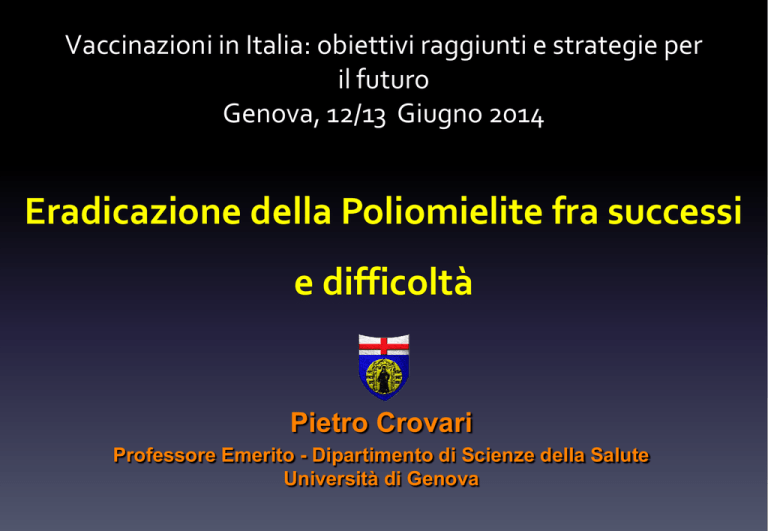 Vaccinazioni in Italia: obiettivi raggiunti e strategie per il futuro
Genova, 12/13 Giugno 2014

Eradicazione della Poliomielite fra successi e difficoltà

Pietro Crovari
Professore Emerito - Dipartimento di Scienze della Salute
Università di Genova